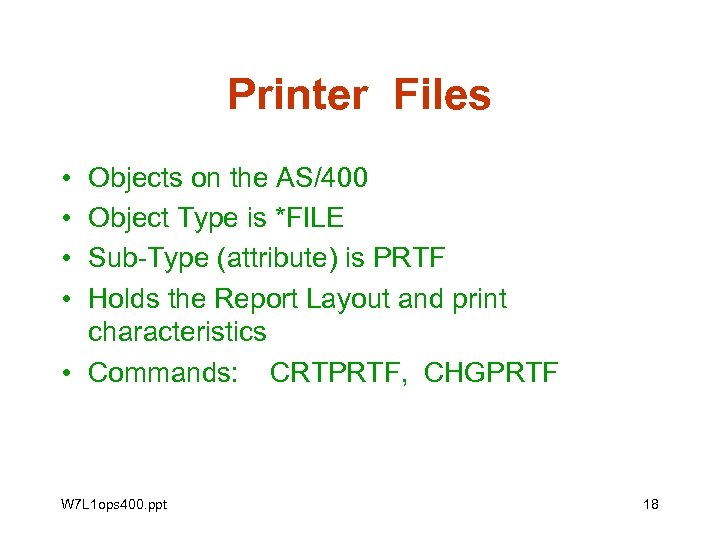 Printer Files

• Objects on the AS/400
• Object Type is *FILE
• Sub-Type (attribute) is PRTF
• Holds the Report Layout and print characteristics
• Commands: CRTPRTF, CHGPRTF

W7L1ops400.ppt

18